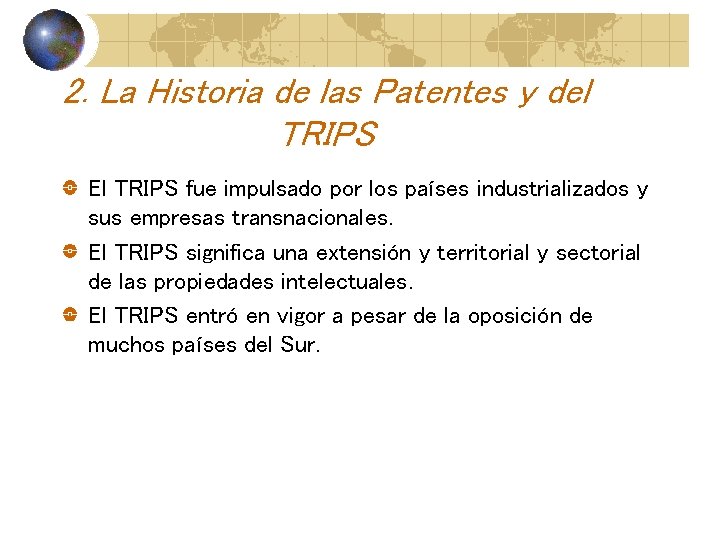 2. La Historia de las Patentes y del TRIPS

El TRIPS fue impulsado por los países industrializados y sus empresas transnacionales.

El TRIPS significa una extensión y territorial y sectorial de las propiedades intelectuales.

El TRIPS entró en vigor a pesar de la oposición de muchos países del Sur.